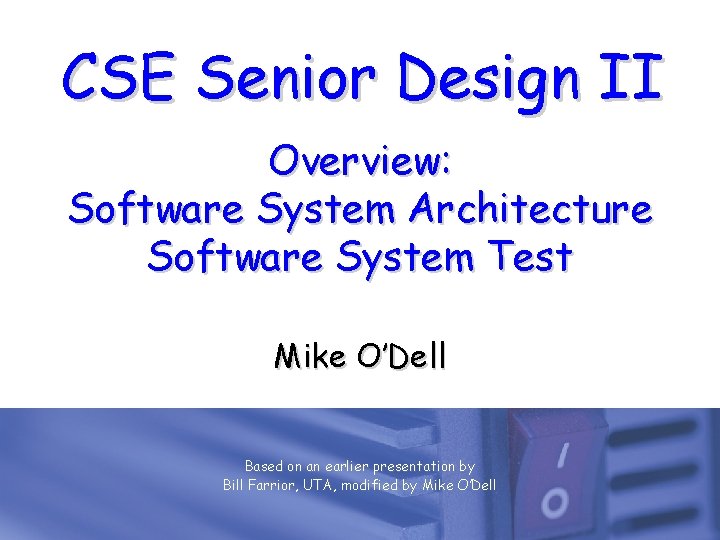 CSE Senior Design II

Overview:
Software System Architecture
Software System Test

Mike O'Dell

Based on an earlier presentation by
Bill Farrior, UTA, modified by Mike O'Dell